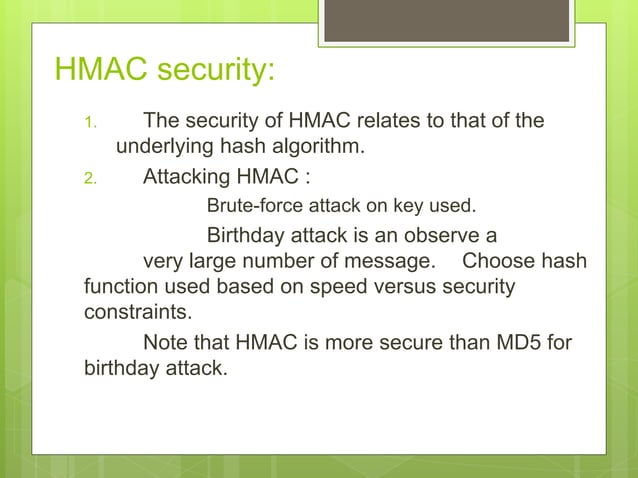 HMAC security:

1. The security of HMAC relates to that of the underlying hash algorithm.

2. Attacking HMAC :

Brute-force attack on key used.

Birthday attack is an observe a very large number of message. Choose hash function used based on speed versus security constraints.

Note that HMAC is more secure than MD5 for birthday attack.